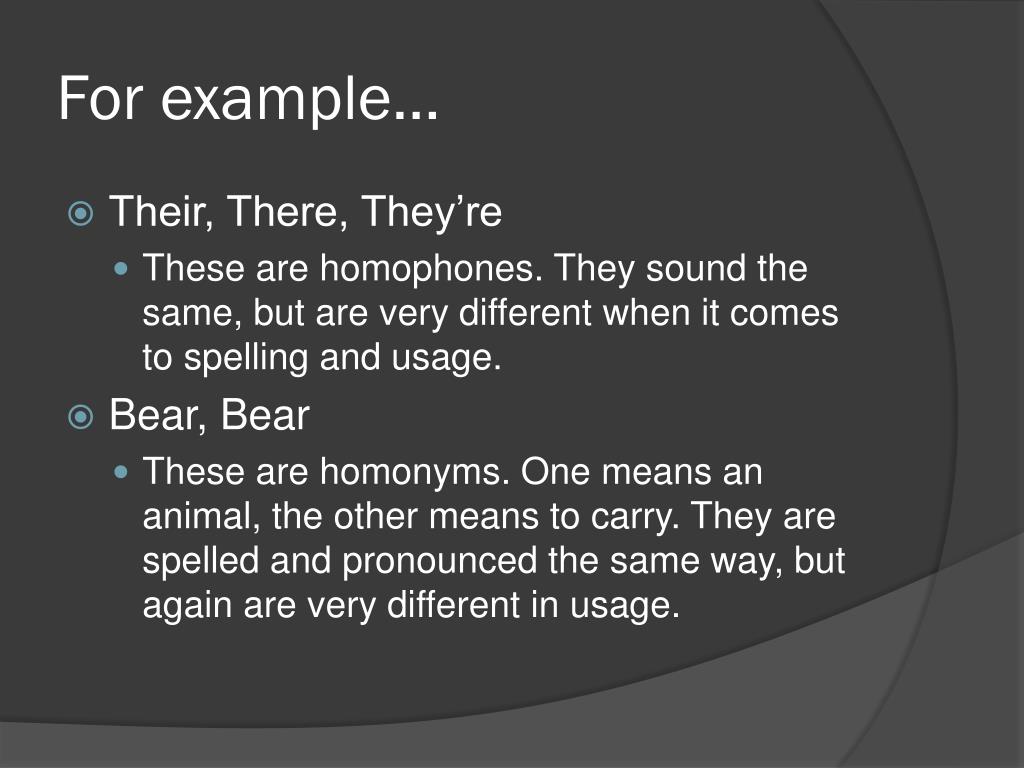 For example…

Their, There, They’re

These are homophones. They sound the same, but are very different when it comes to spelling and usage.

Bear, Bear

These are homonyms. One means an animal, the other means to carry. They are spelled and pronounced the same way, but again are very different in usage.